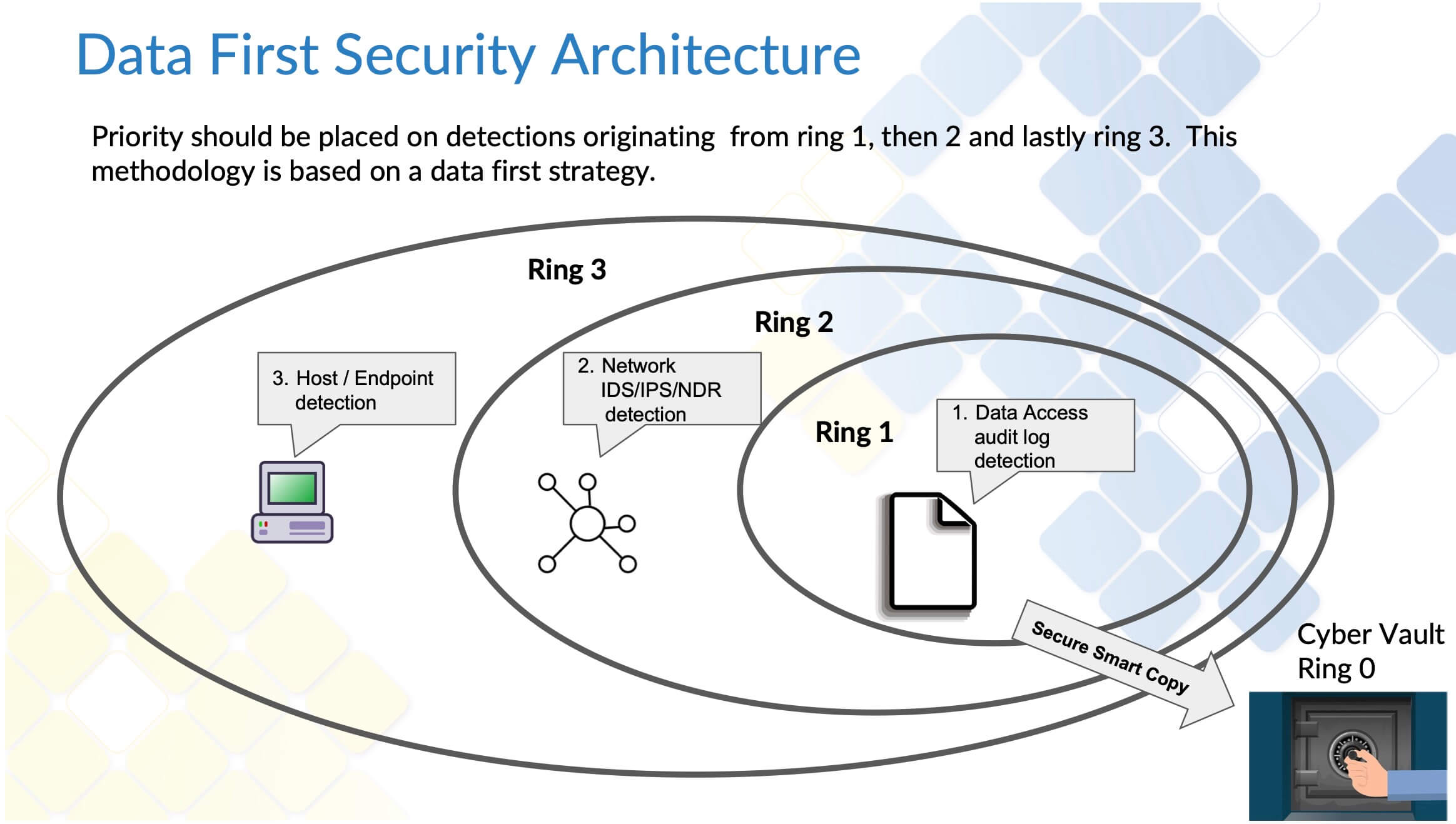 Data First Security Architecture

Priority should be placed on detections originating from ring 1, then 2 and lastly ring 3. This methodology is based on a data first strategy.

Ring 3

Ring 2

3. Host / Endpoint detection

2. Network IDS/IPS/NDR detection

Ring 1

1. Data Access audit log detection

Secure Smart Copy

Cyber Vault
Ring 0